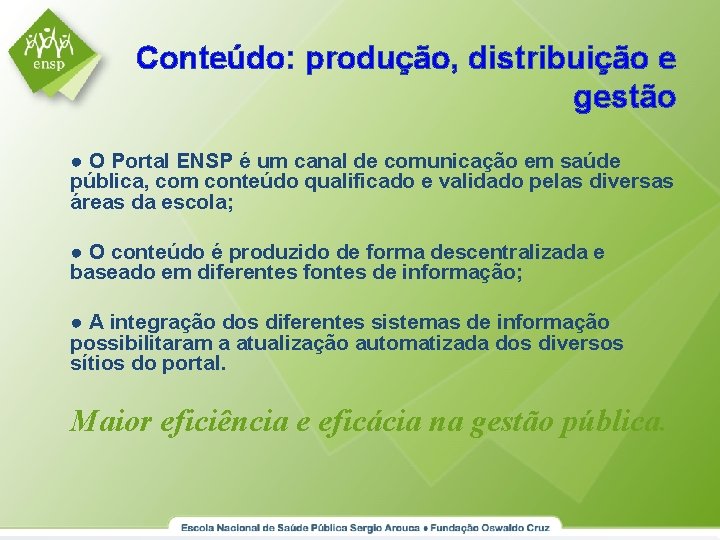 ensp

Conteúdo: produção, distribuição e gestão

● O Portal ENSP é um canal de comunicação em saúde pública, com conteúdo qualificado e validado pelas diversas áreas da escola;

● O conteúdo é produzido de forma descentralizada e baseado em diferentes fontes de informação;

● A integração dos diferentes sistemas de informação possibilitaram a atualização automatizada dos diversos sítios do portal.

Maior eficiência e eficácia na gestão pública.

Escola Nacional de Saúde Pública Sergio Arouca ● Fundação Oswaldo Cruz